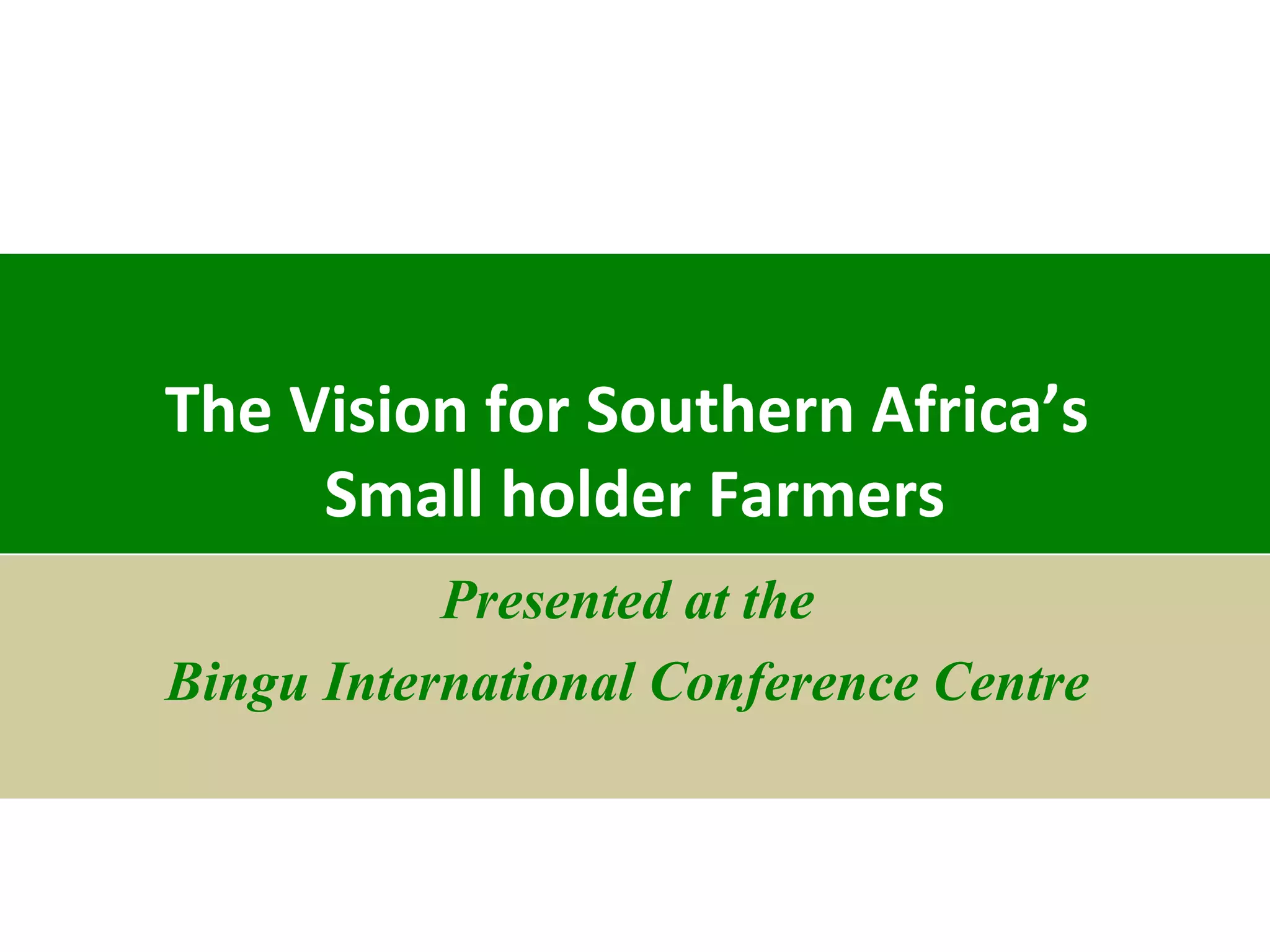 The Vision for Southern Africa’s Small holder Farmers

Presented at the
Bingu International Conference Centre